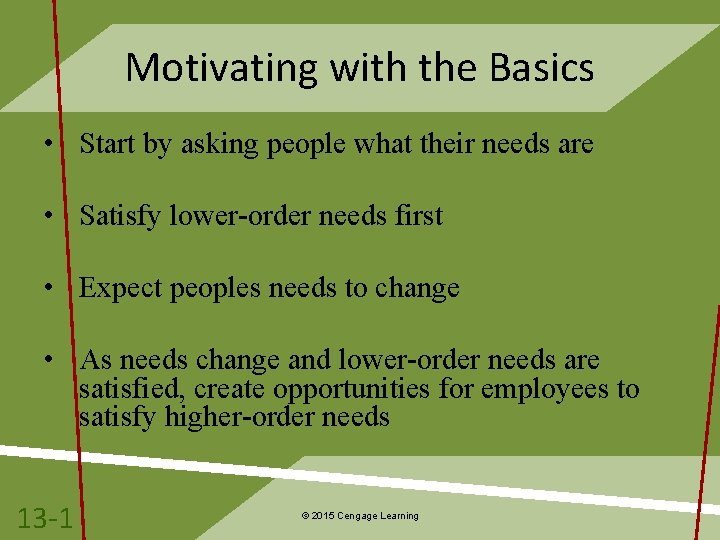 Motivating with the Basics

• Start by asking people what their needs are

• Satisfy lower-order needs first

• Expect peoples needs to change

• As needs change and lower-order needs are satisfied, create opportunities for employees to satisfy higher-order needs

13-1

© 2015 Cengage Learning